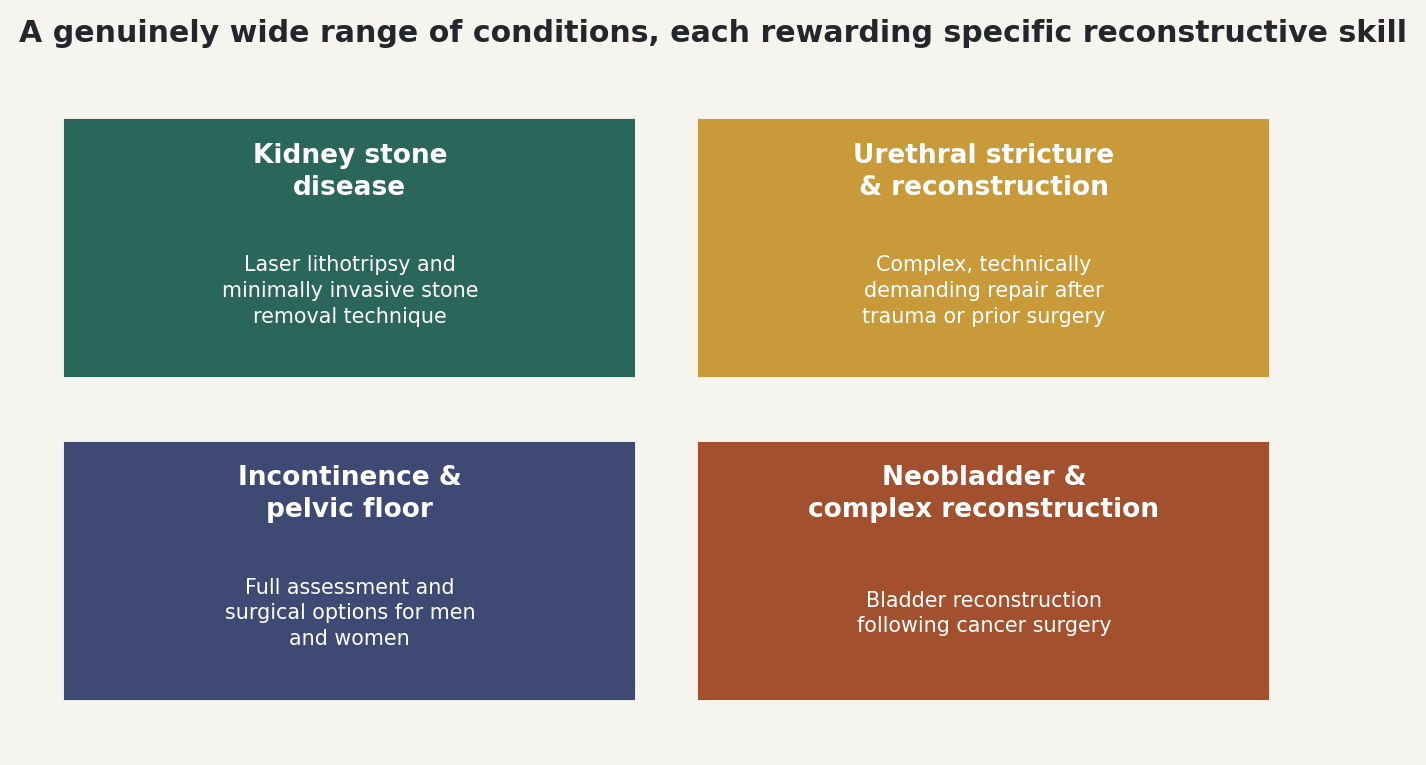 A genuinely wide range of conditions, each rewarding specific reconstructive skill

Kidney stone disease

Laser lithotripsy and minimally invasive stone removal technique

Urethral stricture & reconstruction

Complex, technically demanding repair after trauma or prior surgery

Incontinence & pelvic floor

Full assessment and surgical options for men and women

Neobladder & complex reconstruction

Bladder reconstruction following cancer surgery